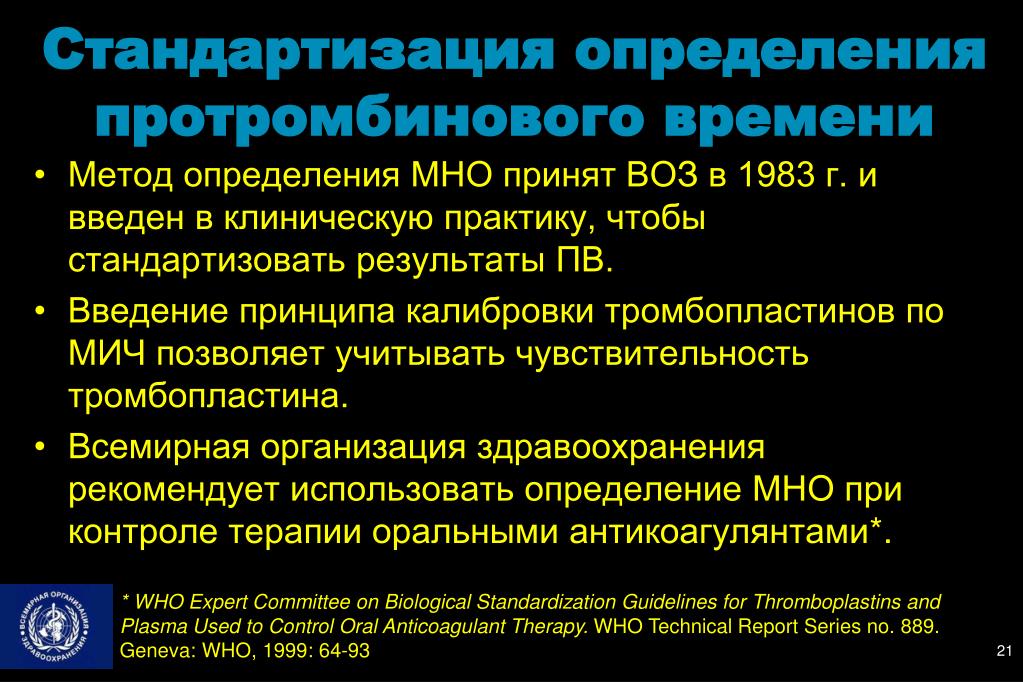 Стандартизация определения протромбинового времени

• Метод определения МНО принят ВОЗ в 1983 г. и введен в клиническую практику, чтобы стандартизовать результаты ПВ.

• Введение принципа калибровки тромбопластинов по МИЧ позволяет учитывать чувствительность тромбопластина.

• Всемирная организация здравоохранения рекомендует использовать определение МНО при контроле терапии оральными антикоагулянтами*.

ВСЕМИРНАЯ ОРГАНИЗАЦИЯ ЗДРАВООХРАНЕНИЯ

* WHO Expert Committee on Biological Standardization Guidelines for Thromboplastins and Plasma Used to Control Oral Anticoagulant Therapy. WHO Technical Report Series no. 889. Geneva: WHO, 1999: 64-93

21